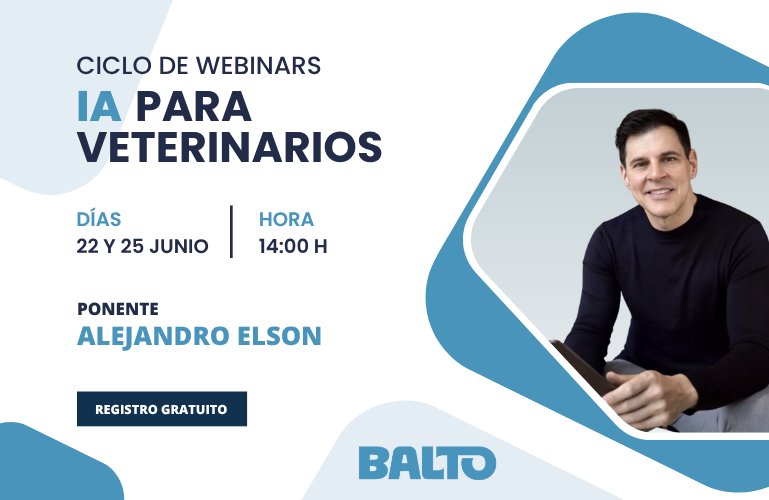 CICLO DE WEBINARS
IA PARA VETERINARIOS

DÍAS
22 Y 25 JUNIO

HORA
14:00 H

PONENTE
ALEJANDRO ELSON

REGISTRO GRATUITO

BALTO